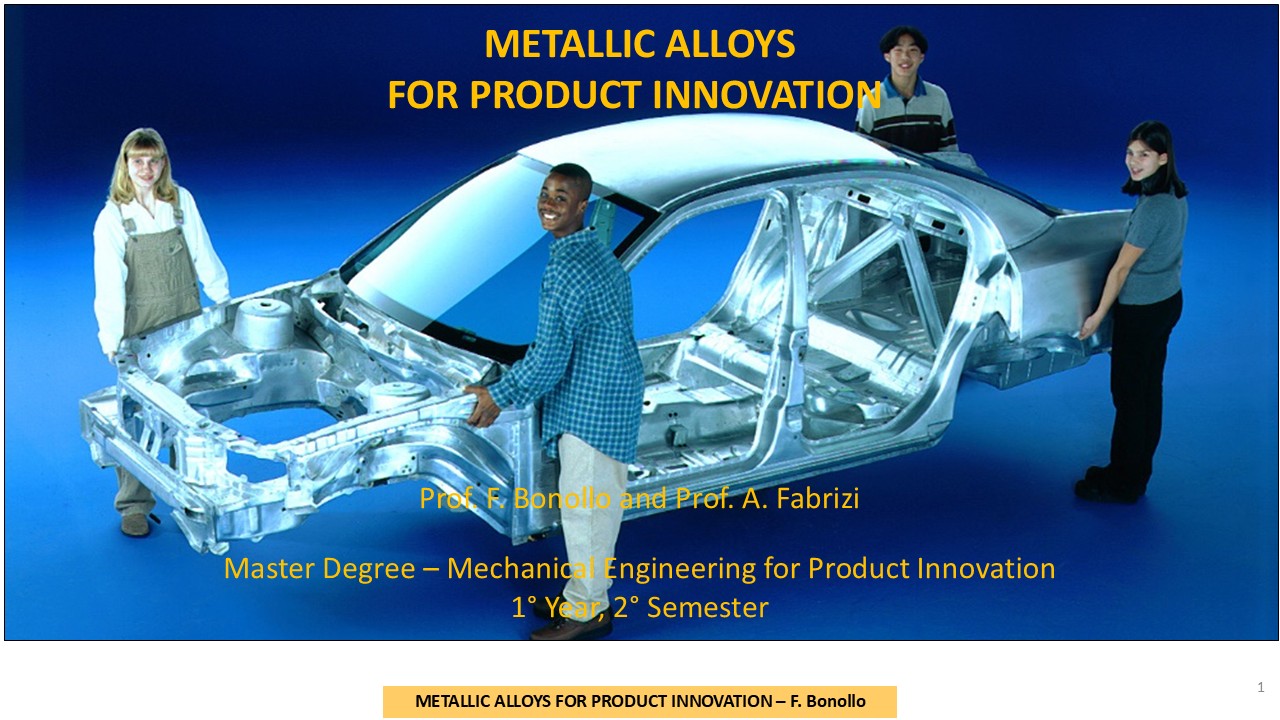 METALLIC ALLOYS
FOR PRODUCT INNOVATION

Prof. F. Bonollo and Prof. A. Fabrizi

Master Degree – Mechanical Engineering for Product Innovation
1° Year, 2° Semester

METALLIC ALLOYS FOR PRODUCT INNOVATION – F. Bonollo

1